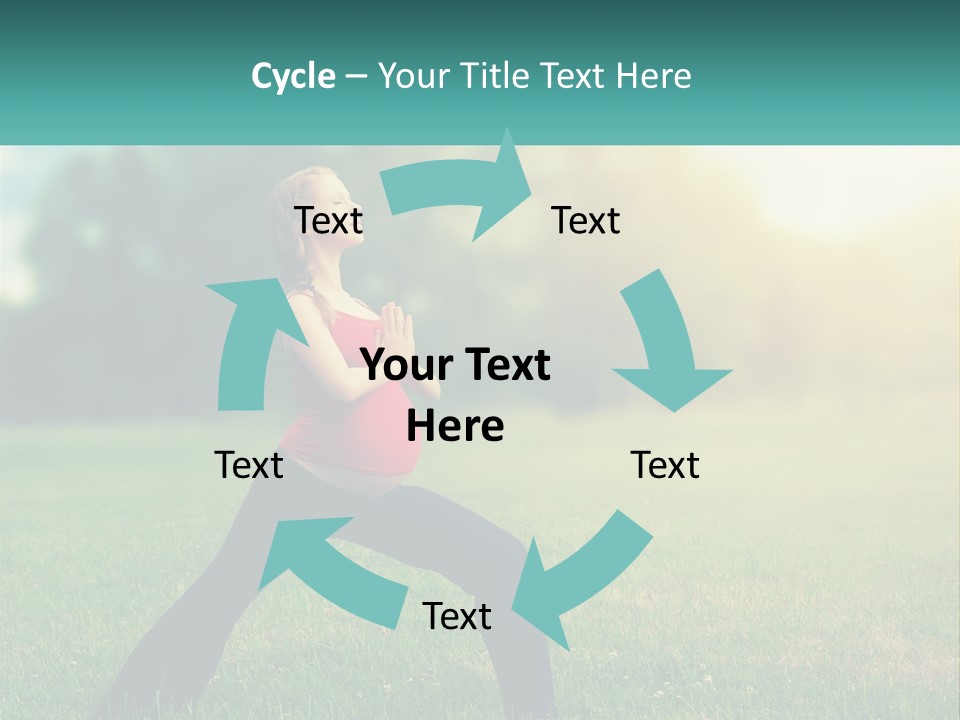 Cycle – Your Title Text Here

Text

Text

Your Text Here

Text

Text

Text